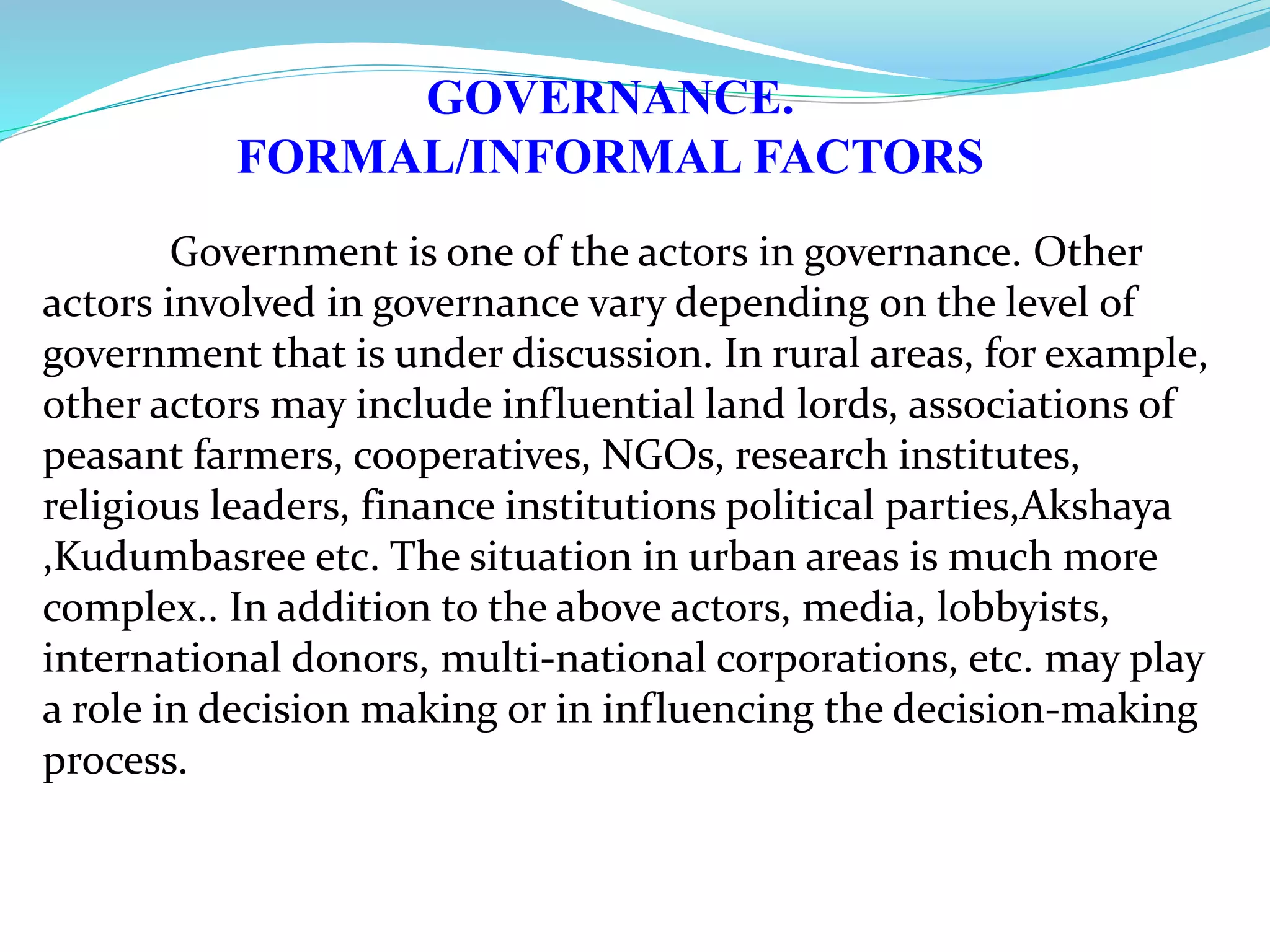 GOVERNANCE.
FORMAL/INFORMAL FACTORS

Government is one of the actors in governance. Other actors involved in governance vary depending on the level of government that is under discussion. In rural areas, for example, other actors may include influential land lords, associations of peasant farmers, cooperatives, NGOs, research institutes, religious leaders, finance institutions political parties,Akshaya ,Kudumbasree etc. The situation in urban areas is much more complex.. In addition to the above actors, media, lobbyists, international donors, multi-national corporations, etc. may play a role in decision making or in influencing the decision-making process.